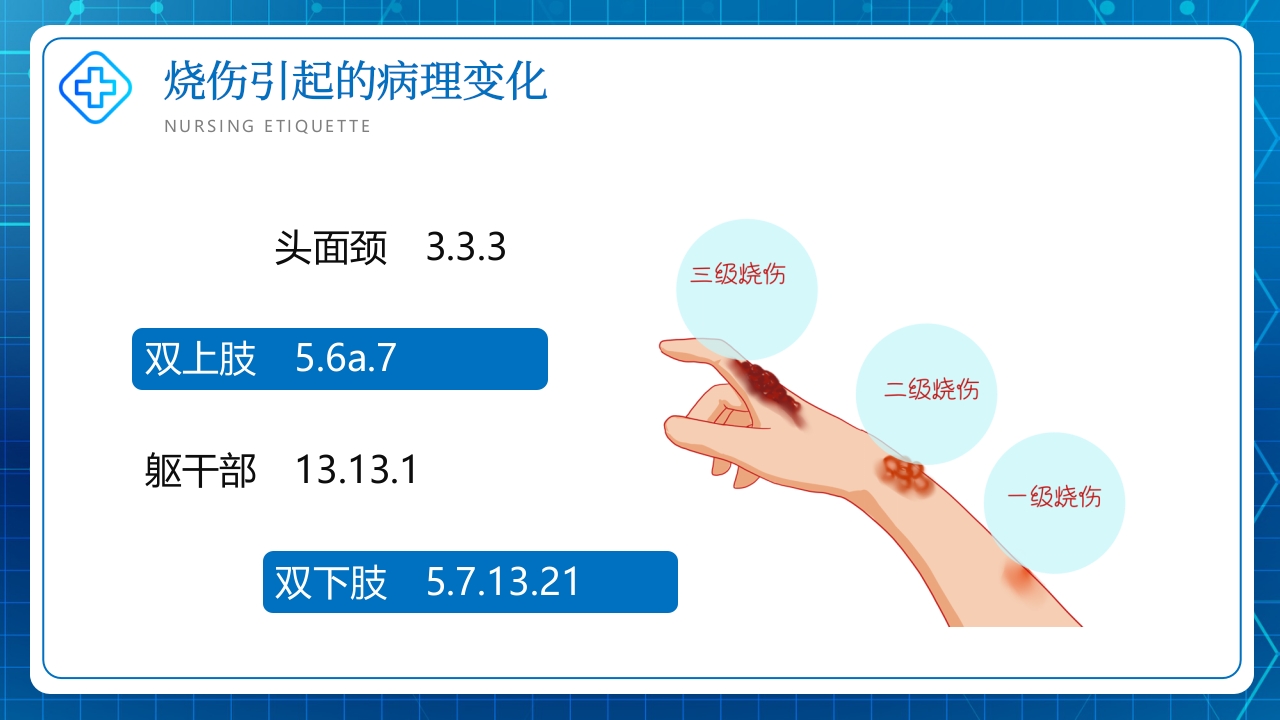 烧伤引起的病理变化
NURSING ETIQUETTE

头面颈 3.3.3

双上肢 5.6a.7

躯干部 13.13.1

双下肢 5.7.13.21

三级烧伤

二级烧伤

一级烧伤